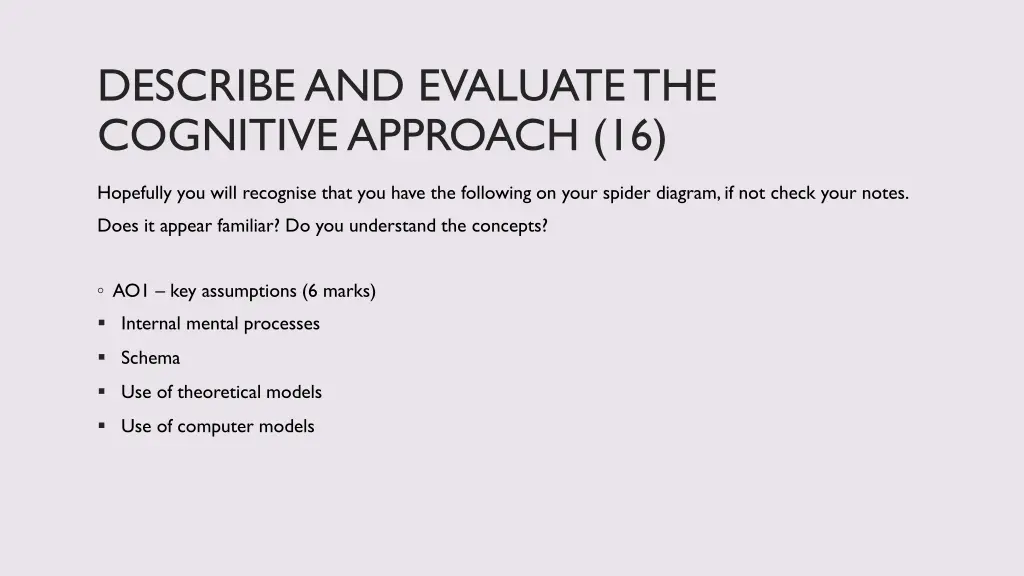 DESCRIBE AND EVALUATE THE COGNITIVE APPROACH (16)

Hopefully you will recognise that you have the following on your spider diagram, if not check your notes.

Does it appear familiar? Do you understand the concepts?

◦ AO1 – key assumptions (6 marks)
▪ Internal mental processes
▪ Schema
▪ Use of theoretical models
▪ Use of computer models